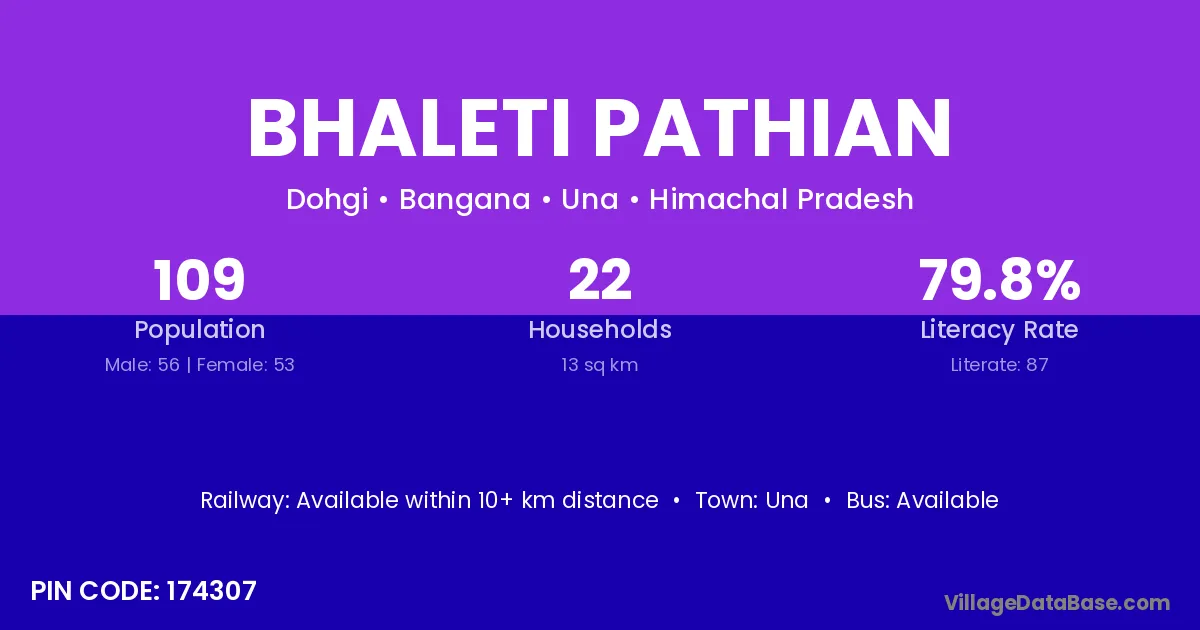 BHALETI PATHIAN

Dohgi • Bangana • Una • Himachal Pradesh

109
Population
Male: 56 | Female: 53

22
Households
13 sq km

79.8%
Literacy Rate
Literate: 87

Railway: Available within 10+ km distance • Town: Una • Bus: Available

PIN CODE: 174307

VillageDataBase.com